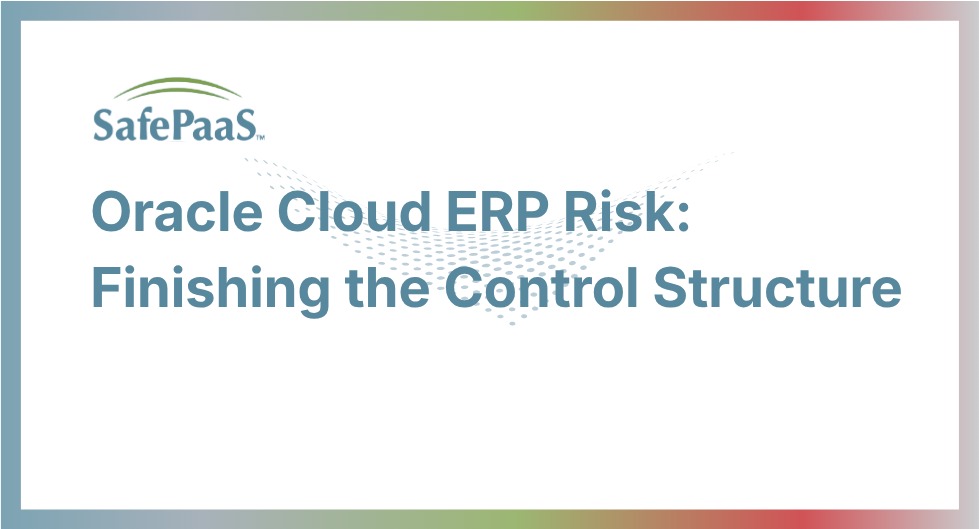 SafePaaS™

Oracle Cloud ERP Risk: Finishing the Control Structure